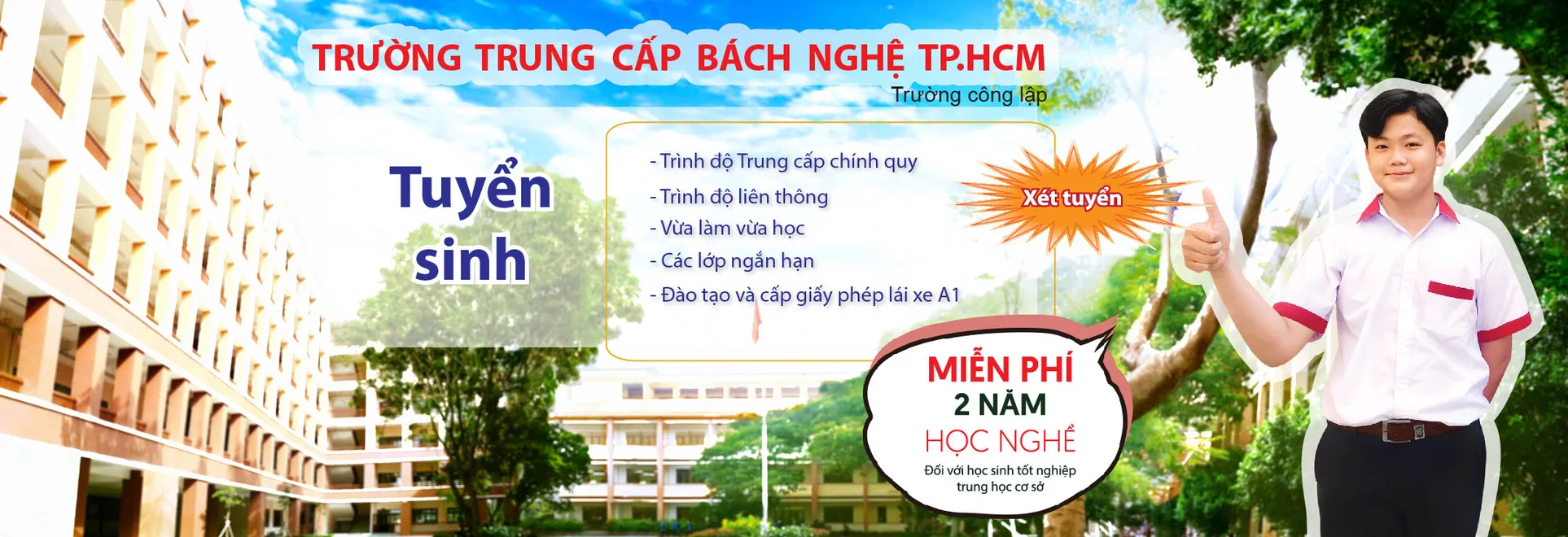 TRƯỜNG TRUNG CẤP BÁCH NGHỆ TP.HCM
Trường công lập

Tuyển sinh

- Trình độ Trung cấp chính quy
- Trình độ liên thông
- Vừa làm vừa học
- Các lớp ngắn hạn
- Đào tạo và cấp giấy phép lái xe A1

Xét tuyển

MIỄN PHÍ
2 NĂM
HỌC NGHỀ
Đối với học sinh tốt nghiệp trung học cơ sở